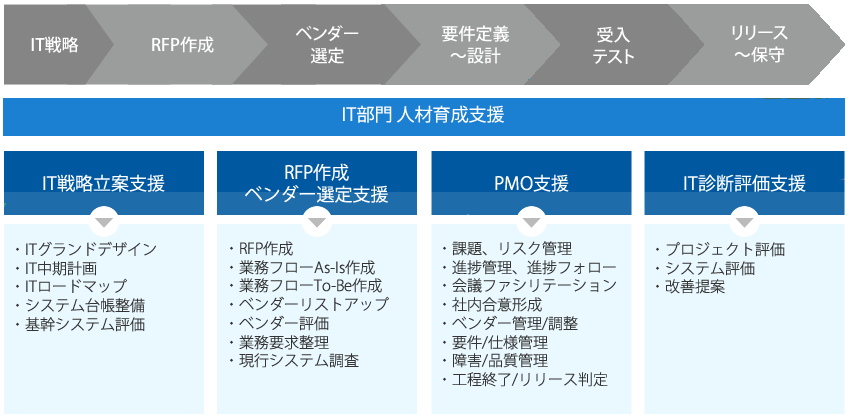 IT戦略

RFP作成

ベンダー選定

要件定義～設計

受入テスト

リリース～保守

IT部門 人材育成支援

IT戦略立案支援

・ITグランドデザイン
・IT中期計画
・ITロードマップ
・システム台帳整備
・基幹システム評価

RFP作成
ベンダー選定支援

・RFP作成
・業務フローAs-Is作成
・業務フローTo-Be作成
・ベンダーリストアップ
・ベンダー評価
・業務要求整理
・現行システム調査

PMO支援

・課題、リスク管理
・進捗管理、進捗フォロー
・会議ファシリテーション
・社内合意形成
・ベンダー管理/調整
・要件/仕様管理
・障害/品質管理
・工程終了/リリース判定

IT診断評価支援

・プロジェクト評価
・システム評価
・改善提案